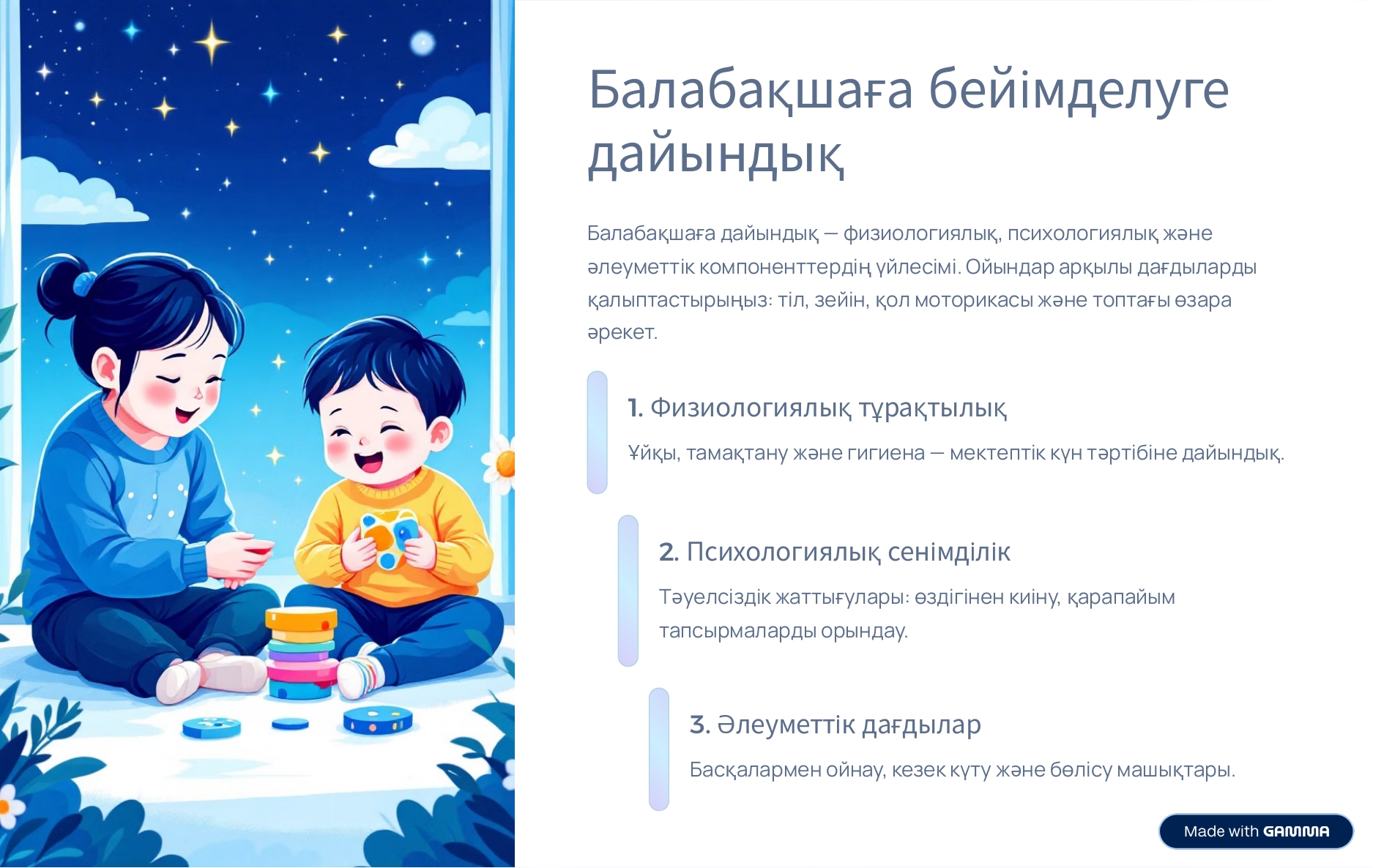 Балабақшаға бейімделуге дайындық

Балабақшаға дайындық — физиологиялық, психологиялық және әлеуметтік компоненттердің үйлесімі. Ойындар арқылы дағдыларды қалыптастырыңыз: тіл, зейін, қол моторикасы және топтағы өзара әрекет.

1. Физиологиялық тұрақтылық

Ұйқы, тамақтану және гигиена — мектептік күн тәртібіне дайындық.

2. Психологиялық сенімділік

Тәуелсіздік жаттығулары: өздігінен киіну, қарапайым тапсырмаларды орындау.

3. Әлеуметтік дағдылар

Басқалармен ойнау, кезек күту және бөлісу машықтары.

Made with GAMMA